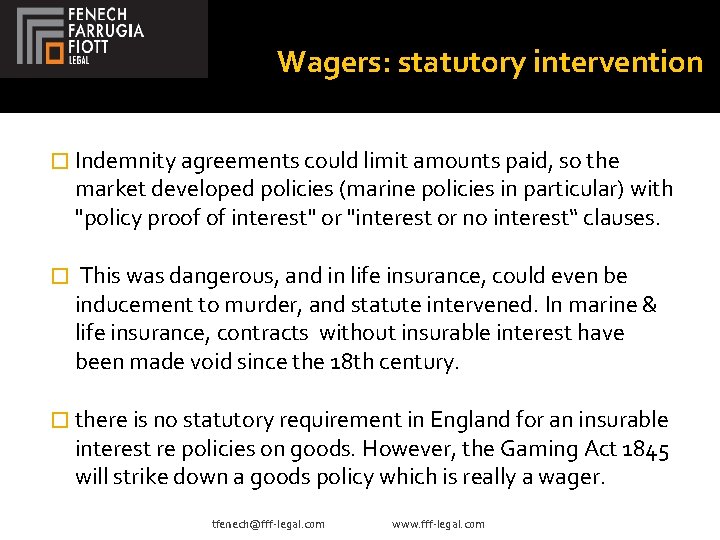 FENECH
FARRUGIA
FIOTT
LEGAL

Wagers: statutory intervention

☐ Indemnity agreements could limit amounts paid, so the market developed policies (marine policies in particular) with "policy proof of interest" or "interest or no interest" clauses.

☐ This was dangerous, and in life insurance, could even be inducement to murder, and statute intervened. In marine & life insurance, contracts without insurable interest have been made void since the 18th century.

☐ there is no statutory requirement in England for an insurable interest re policies on goods. However, the Gaming Act 1845 will strike down a goods policy which is really a wager.

tfenech@fff-legal.com www.fff-legal.com